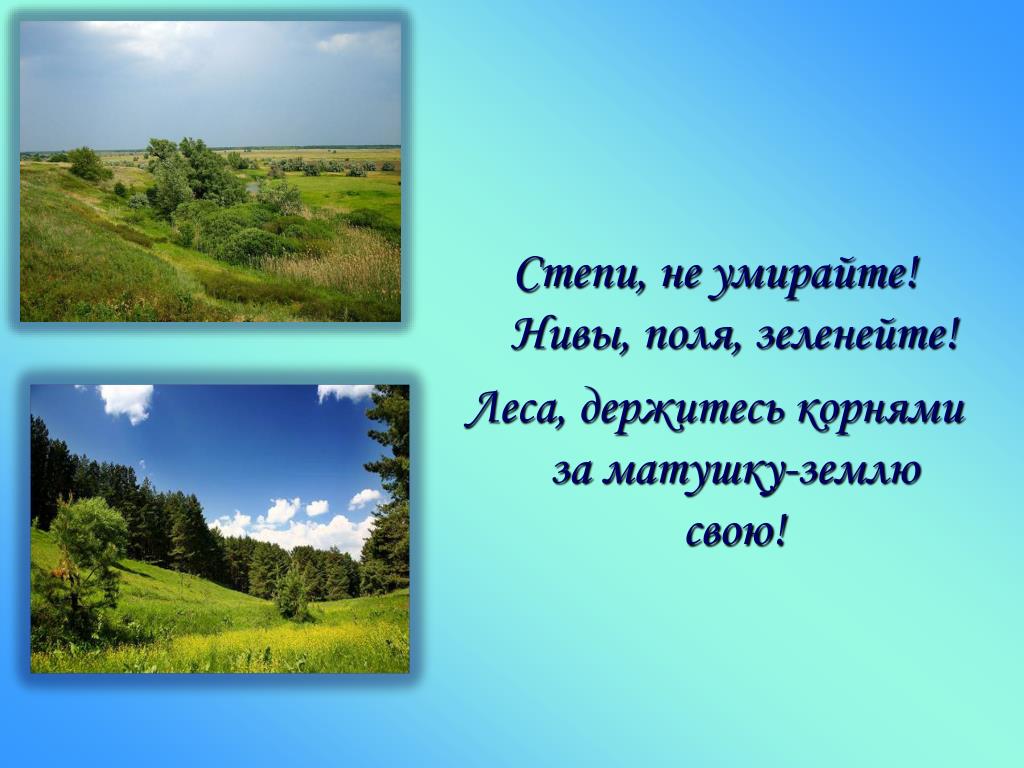 Степи, не умирайте!
Нивы, поля, зеленейте!

Леса, держитесь корнями за матушку-землю свою!